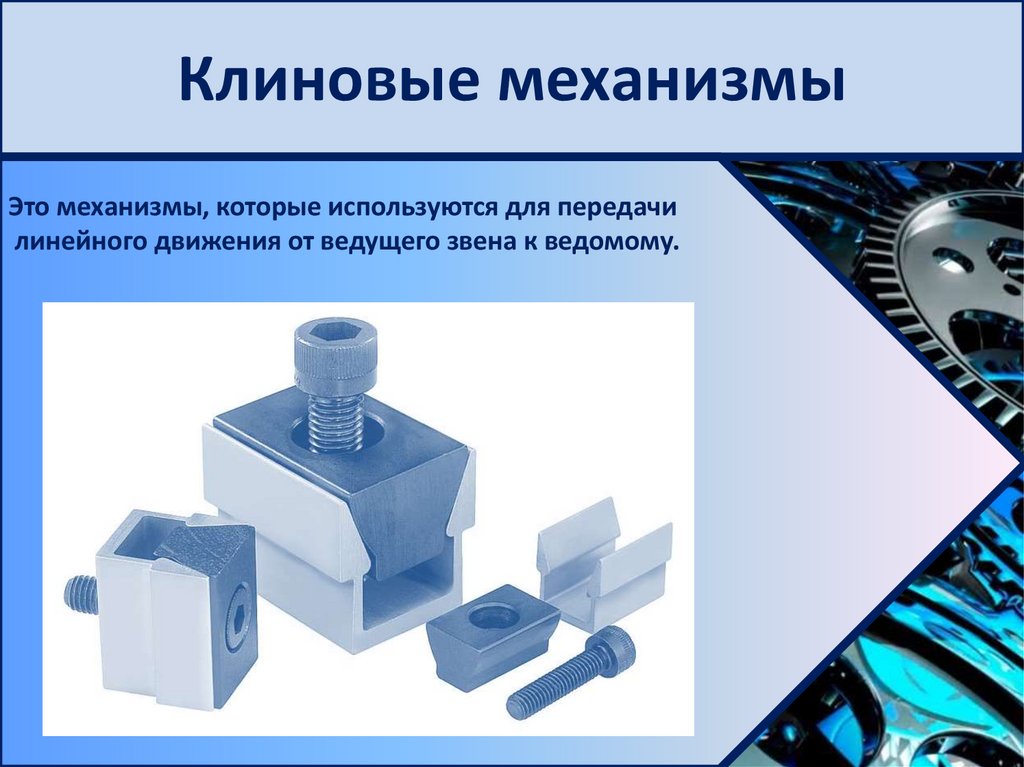 Клиновые механизмы

Это механизмы, которые используются для передачи линейного движения от ведущего звена к ведомому.